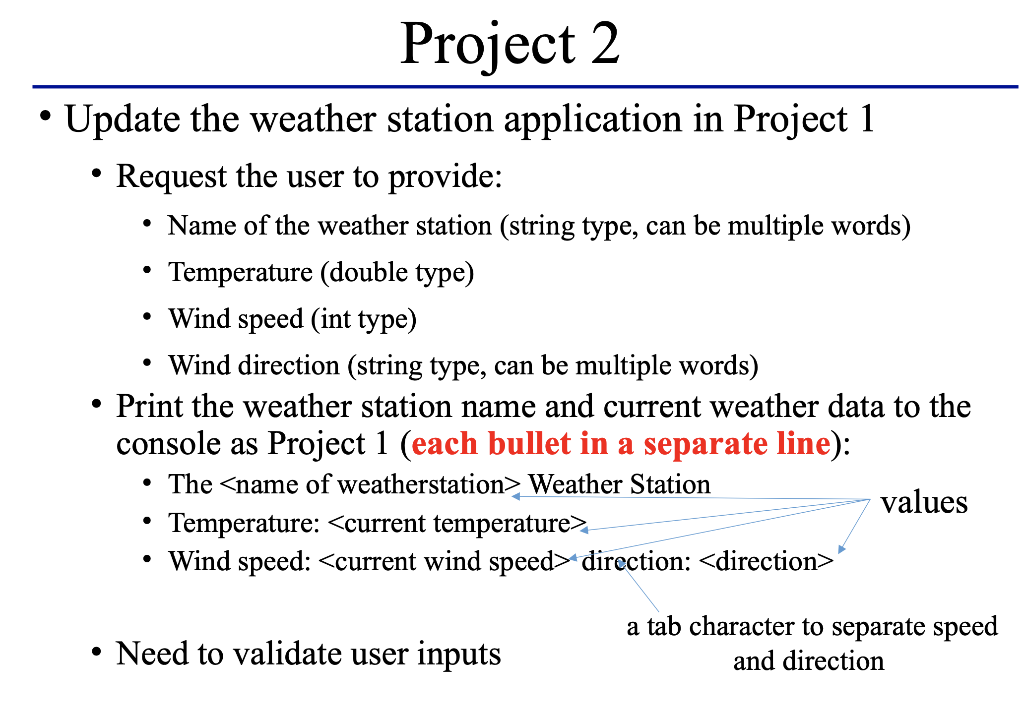 Project 2

• Update the weather station application in Project 1

• Request the user to provide:

• Name of the weather station (string type, can be multiple words)

• Temperature (double type)

• Wind speed (int type)

• Wind direction (string type, can be multiple words)

• Print the weather station name and current weather data to the console as Project 1 (each bullet in a separate line):

• The <name of weatherstation> Weather Station

• Temperature: <current temperature>

• Wind speed: <current wind speed> direction: <direction>

values

a tab character to separate speed and direction

• Need to validate user inputs